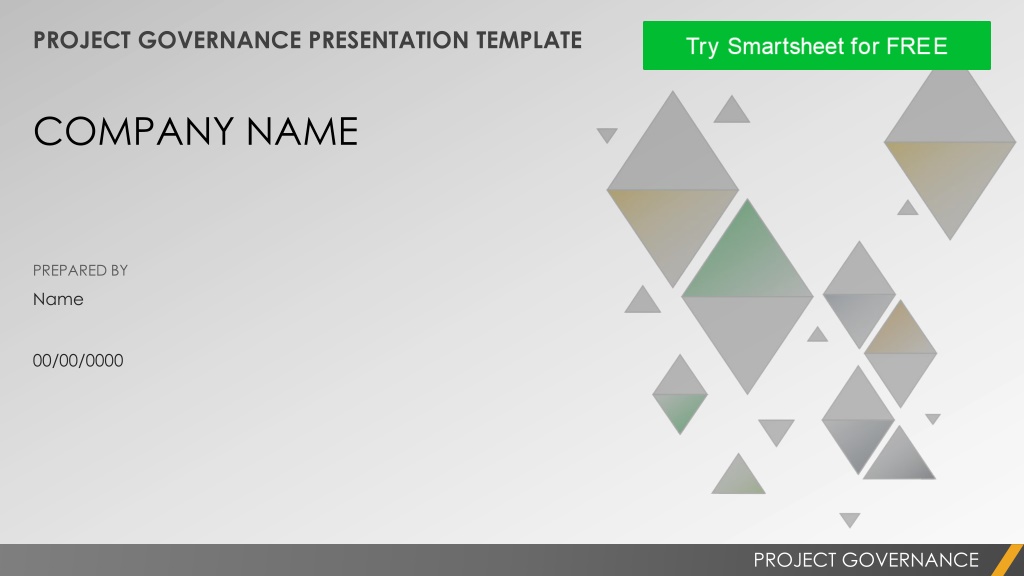 PROJECT GOVERNANCE PRESENTATION TEMPLATE

Try Smartsheet for FREE

COMPANY NAME

PREPARED BY

Name

00/00/0000

PROJECT GOVERNANCE